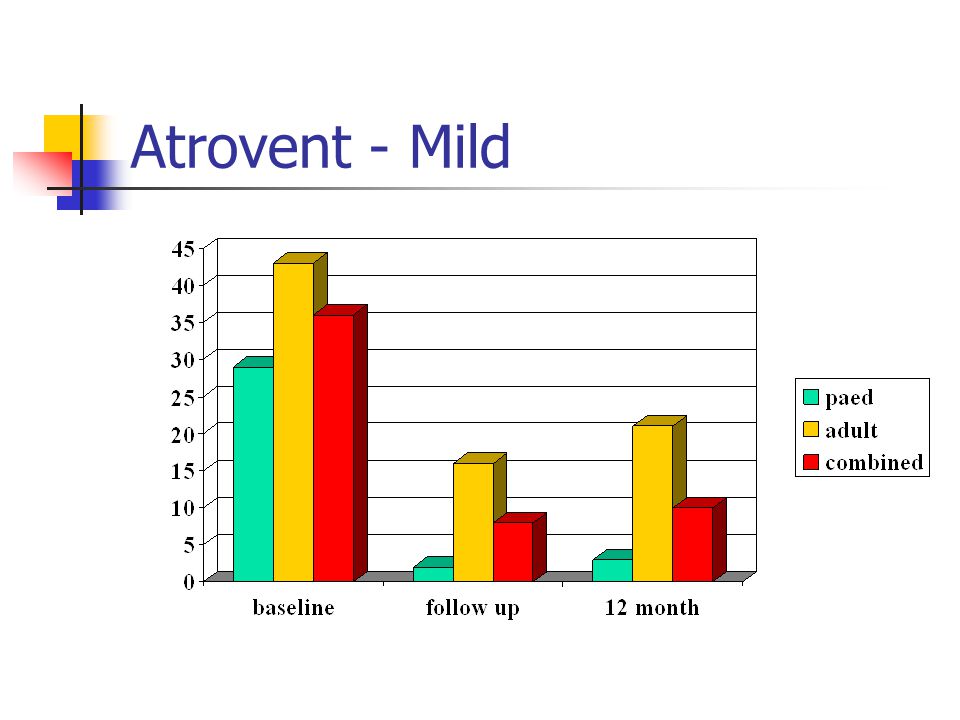 Atrovent - Mild

45
40
35
30
25
20
15
10
5
0

baseline
follow up
12 month

paed
adult
combined